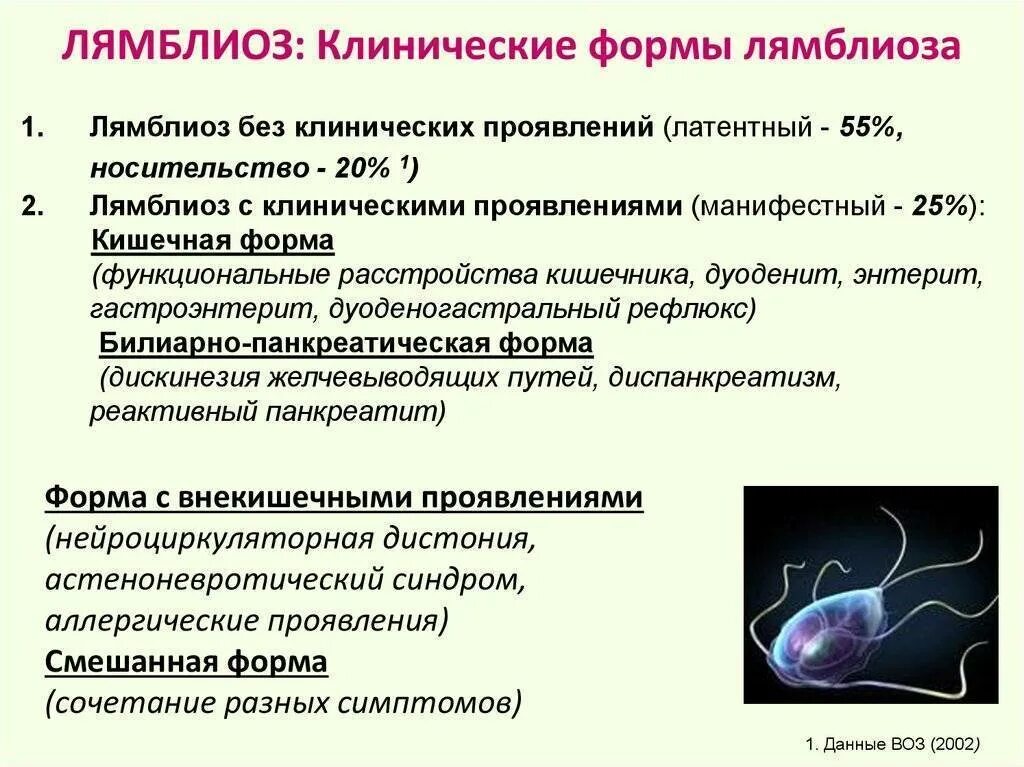 ЛЯМБЛИОЗ: Клинические формы лямблиоза

1. Лямблиоз без клинических проявлений (латентный - 55%, носительство - 20% $^1$)
2. Лямблиоз с клиническими проявлениями (манифестный - 25%):
Кишечная форма
(функциональные расстройства кишечника, дуоденит, энтерит, гастроэнтерит, дуоденогастральный рефлюкс)
Билиарно-панкреатическая форма
(дискинезия желчевыводящих путей, диспанкреатизм, реактивный панкреатит)

Форма с внекишечными проявлениями
(нейроциркуляторная дистония, астеноневротический синдром, аллергические проявления)
Смешанная форма
(сочетание разных симптомов)

1. Данные ВОЗ (2002)